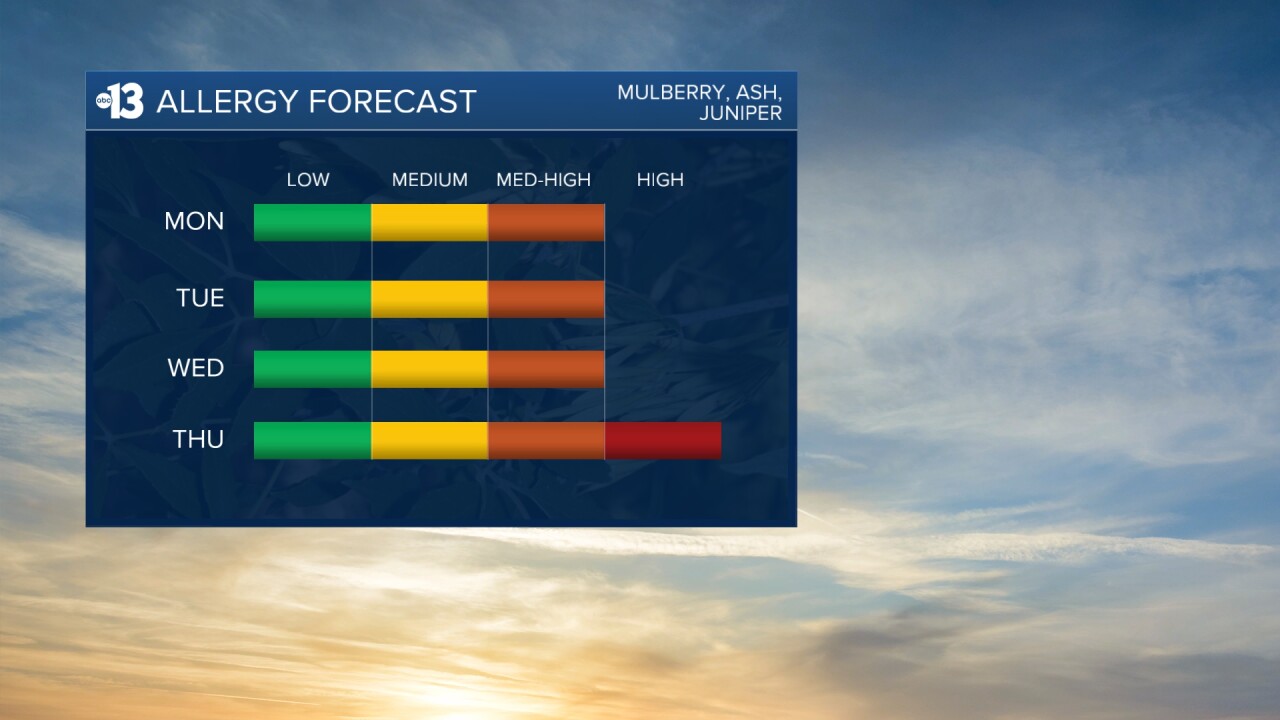 abc 13 ALLERGY FORECAST

MULBERRY, ASH, JUNIPER

LOW MEDIUM MED-HIGH HIGH

MON

TUE

WED

THU